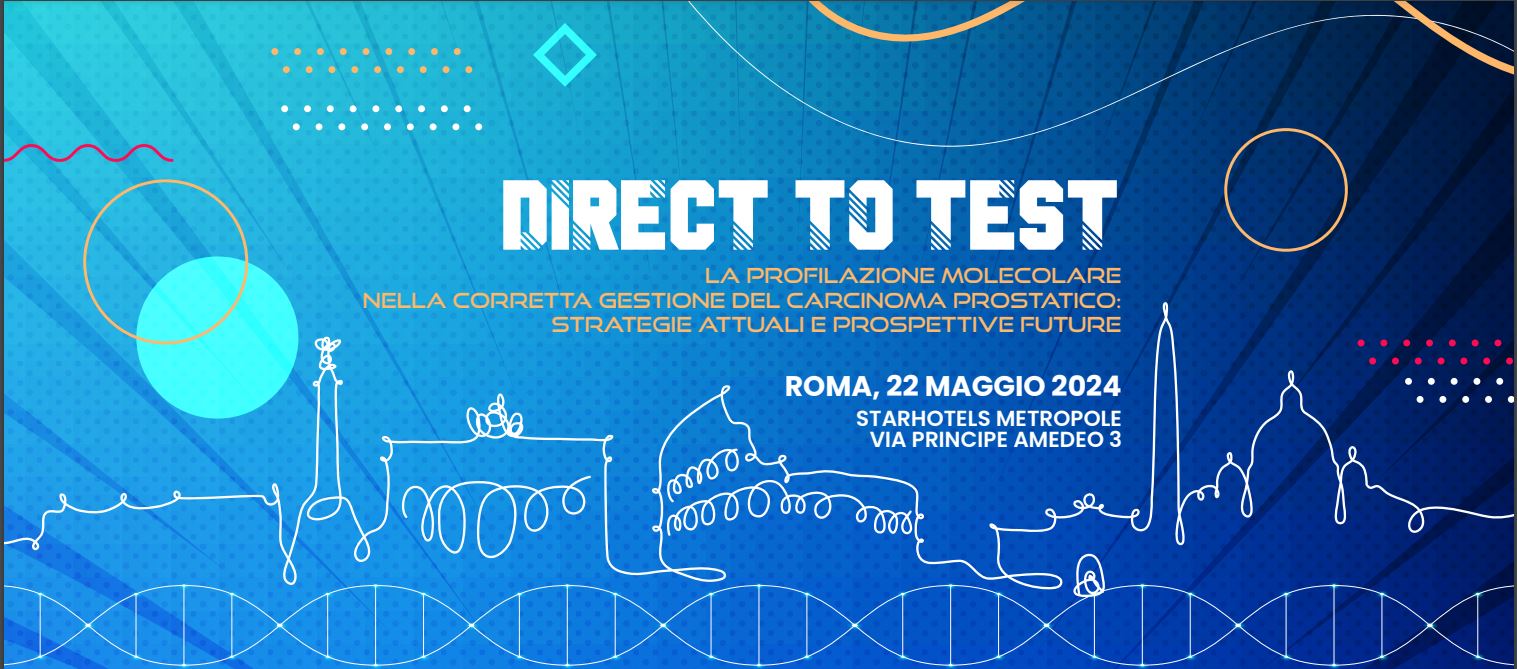 DIRECT TO TEST

LA PROFILAZIONE MOLECOLARE
NELLA CORRETTA GESTIONE DEL CARCINOMA PROSTATICO:
STRATEGIE ATTUALI E PROSPETTIVE FUTURE

ROMA, 22 MAGGIO 2024

STARHOTELS METROPOLE
VIA PRINCIPE AMEDEO 3